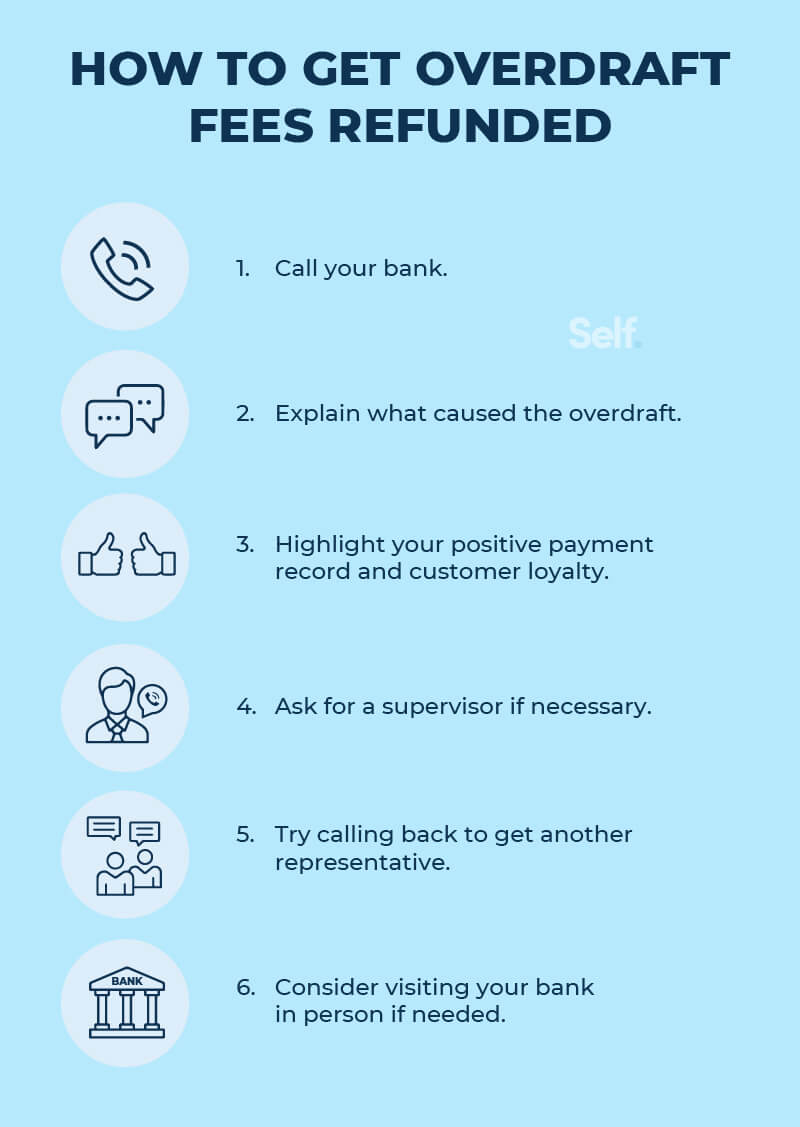 HOW TO GET OVERDRAFT FEES REFUNDED

1. Call your bank.

Self.

2. Explain what caused the overdraft.

3. Highlight your positive payment record and customer loyalty.

4. Ask for a supervisor if necessary.

5. Try calling back to get another representative.

BANK

6. Consider visiting your bank in person if needed.